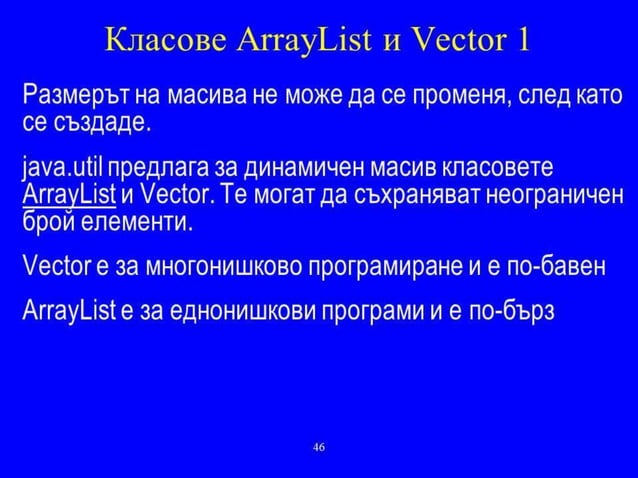 Класове ArrayList и Vector 1

Размерът на масива не може да се променя, след като се създаде.

java.util предлага за динамичен масив класовете ArrayList и Vector. Те могат да съхраняват неограничен брой елементи.

Vector е за многонишково програмиране и е по-бавен

ArrayList е за еднонишкови програми и е по-бърз

46